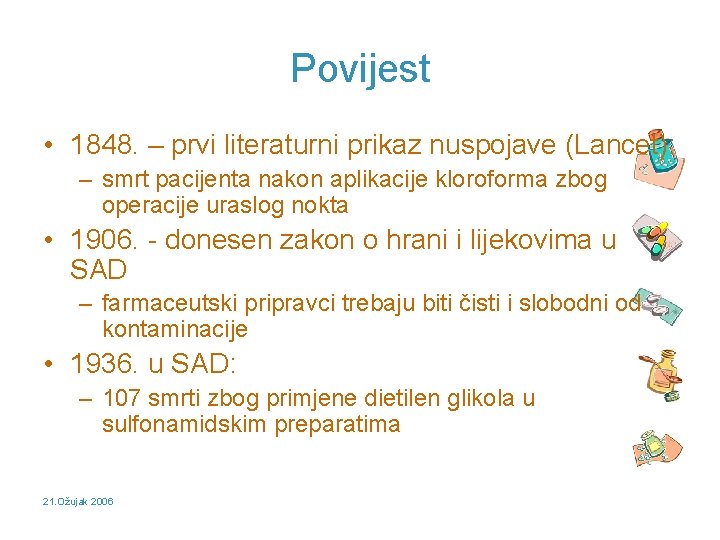 Povijest

• 1848. – prvi literaturni prikaz nuspojave (Lancet)
– smrt pacijenta nakon aplikacije kloroforma zbog operacije uraslog nokta
• 1906. - donesen zakon o hrani i lijekovima u SAD
– farmaceutski pripravci trebaju biti čisti i slobodni od kontaminacije
• 1936. u SAD:
– 107 smrti zbog primjene dietilen glikola u sulfonamidskim preparatima

21.Ožujak 2006